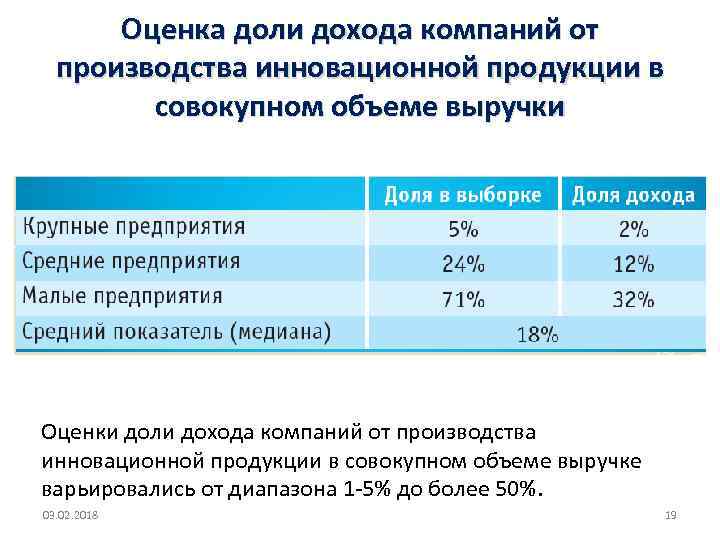 Оценка доли дохода компаний от производства инновационной продукции в совокупном объеме выручки

| | Доля в выборке | Доля дохода |
|---|---|---|
| Крупные предприятия | 5% | 2% |
| Средние предприятия | 24% | 12% |
| Малые предприятия | 71% | 32% |
| Средний показатель (медиана) | 18% | |

Оценки доли дохода компаний от производства инновационной продукции в совокупном объеме выручке варьировались от диапазона 1-5% до более 50%.

03.02.2018

19